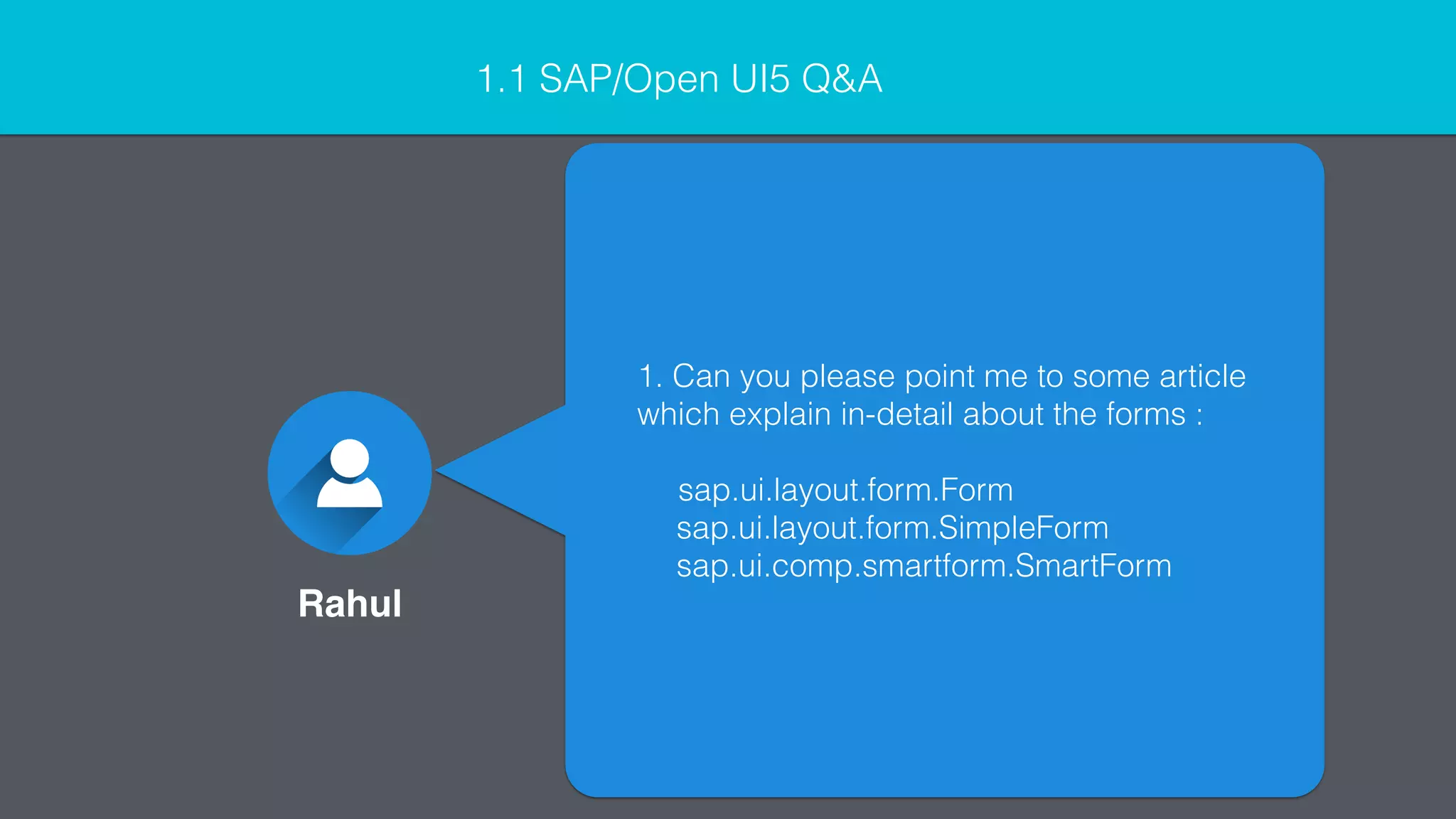 1.1 SAP/Open UI5 Q&A

Rahul

1. Can you please point me to some article which explain in-detail about the forms :

sap.ui.layout.form.Form
sap.ui.layout.form.SimpleForm
sap.ui.comp.smartform.SmartForm